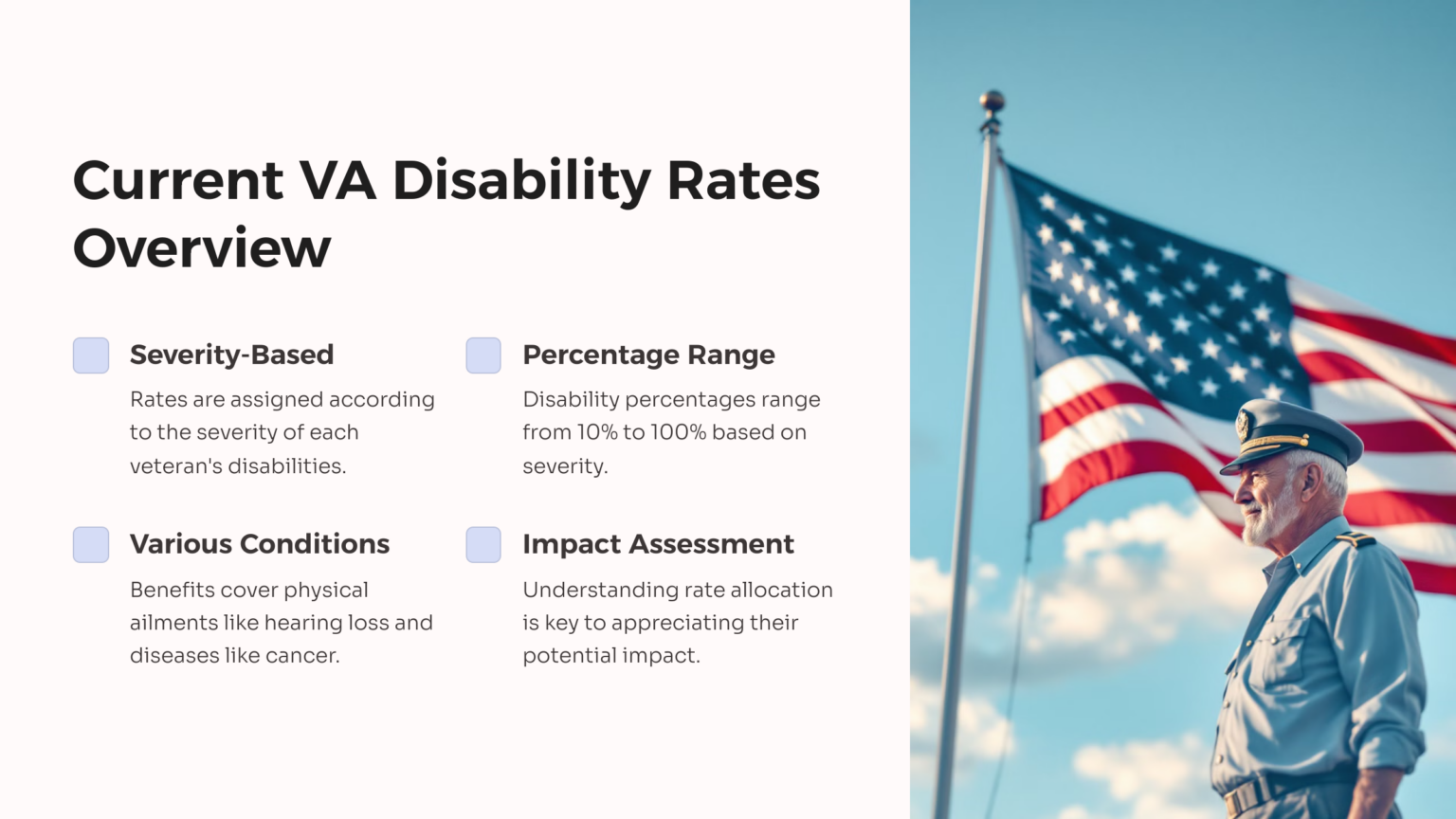 Current VA Disability Rates Overview

Severity-Based

Rates are assigned according to the severity of each veteran's disabilities.

Percentage Range

Disability percentages range from 10% to 100% based on severity.

Various Conditions

Benefits cover physical ailments like hearing loss and diseases like cancer.

Impact Assessment

Understanding rate allocation is key to appreciating their potential impact.